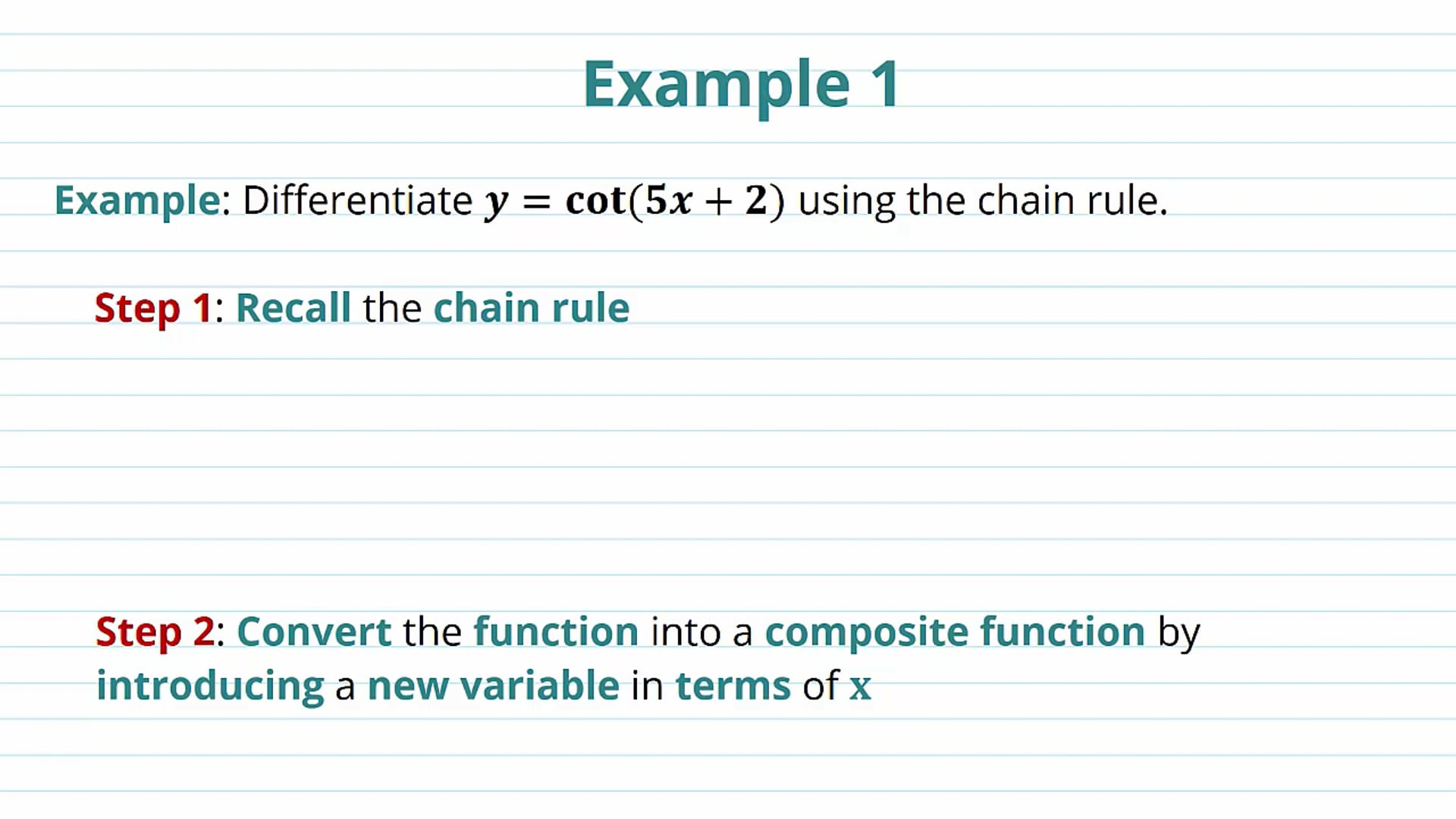 Example 1

Example: Differentiate $y = \cot(5x + 2)$ using the chain rule.

Step 1: Recall the chain rule

Step 2: Convert the function into a composite function by introducing a new variable in terms of x